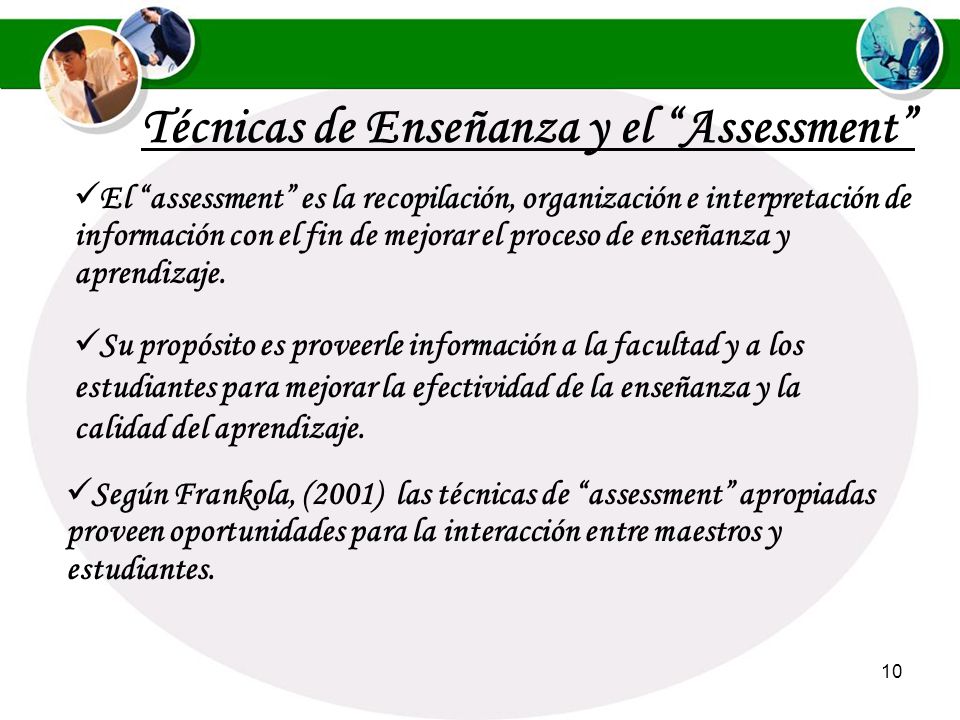 Técnicas de Enseñanza y el “Assessment”

✓El “assessment” es la recopilación, organización e interpretación de información con el fin de mejorar el proceso de enseñanza y aprendizaje.

✓Su propósito es proveerle información a la facultad y a los estudiantes para mejorar la efectividad de la enseñanza y la calidad del aprendizaje.

✓Según Frankola, (2001) las técnicas de “assessment” apropiadas proveen oportunidades para la interacción entre maestros y estudiantes.

10